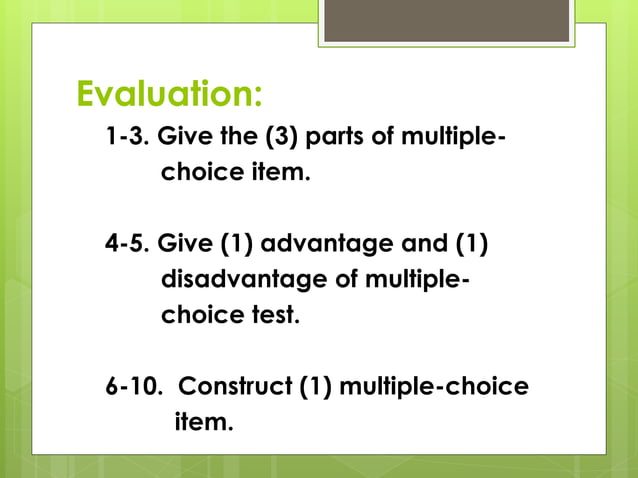 Evaluation:

1-3. Give the (3) parts of multiple-choice item.

4-5. Give (1) advantage and (1) disadvantage of multiple-choice test.

6-10. Construct (1) multiple-choice item.